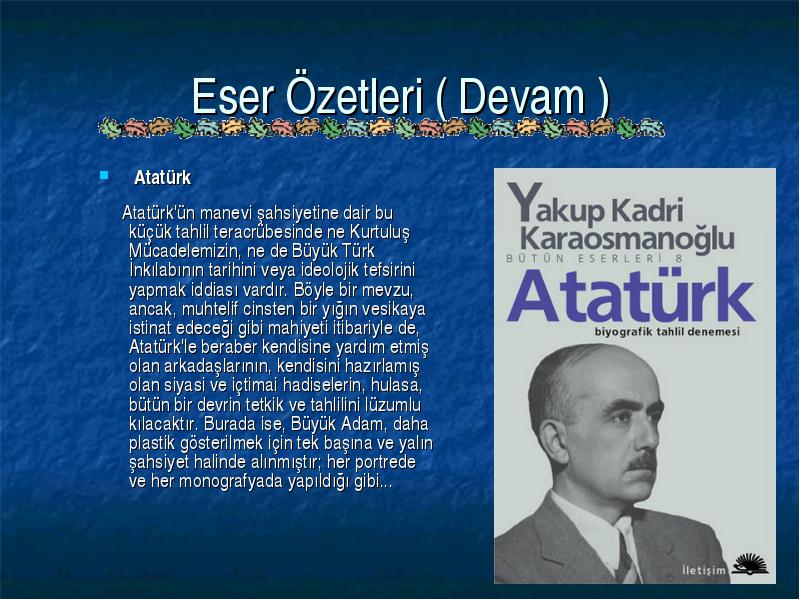 Eser Özetleri ( Devam )

Atatürk

Atatürk'ün manevi şahsiyetine dair bu küçük tahlil teracrübesinde ne Kurtuluş Mücadelemizin, ne de Büyük Türk İnkılabının tarihini veya ideolojik tefsirini yapmak iddiası vardır. Böyle bir mevzu, ancak, muhtelif cinsten bir yığın vesikaya istinat edeceği gibi mahiyeti itibariyle de, Atatürk'le beraber kendisine yardım etmiş olan arkadaşlarının, kendisini hazırlamış olan siyasi ve içtimai hadiselerin, hulasa, bütün bir devrin tetkik ve tahlilini lüzumlu kılacaktır. Burada ise, Büyük Adam, daha plastik gösterilmek için tek başına ve yalın şahsiyet halinde alınmıştır; her portrede ve her monografyada yapıldığı gibi...

Yakup Kadri Karaosmanoğlu
BÜTÜN ESERLERİ 8
Atatürk
biyografik tahlil denemesi
İletişim